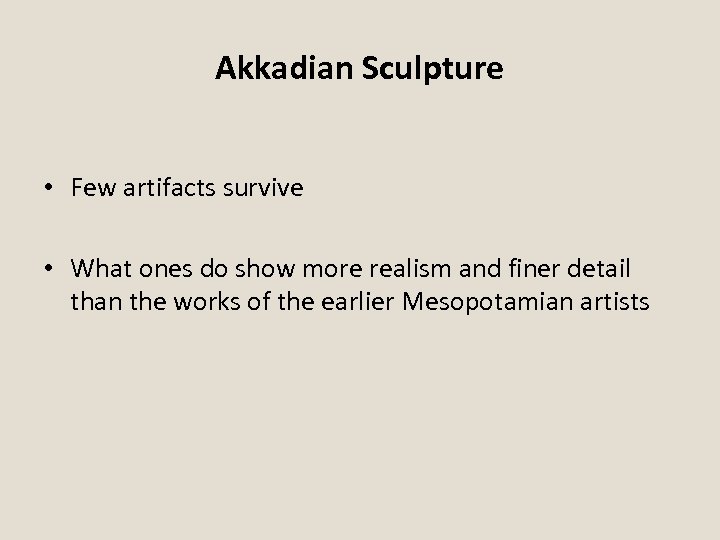 Akkadian Sculpture

• Few artifacts survive

• What ones do show more realism and finer detail than the works of the earlier Mesopotamian artists